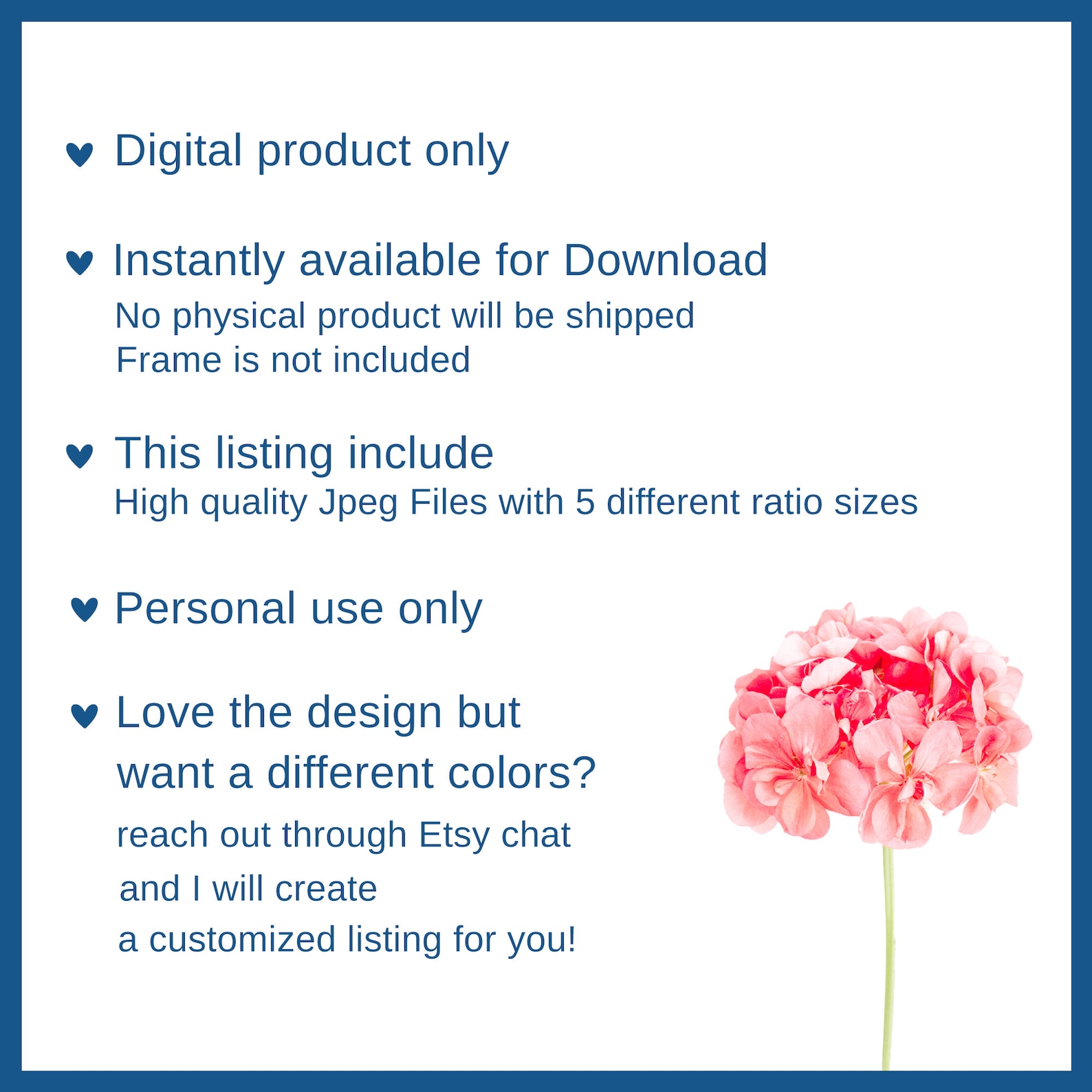 ♥ Digital product only

♥ Instantly available for Download
No physical product will be shipped
Frame is not included

♥ This listing include
High quality Jpeg Files with 5 different ratio sizes

♥ Personal use only

♥ Love the design but want a different colors?
reach out through Etsy chat
and I will create
a customized listing for you!